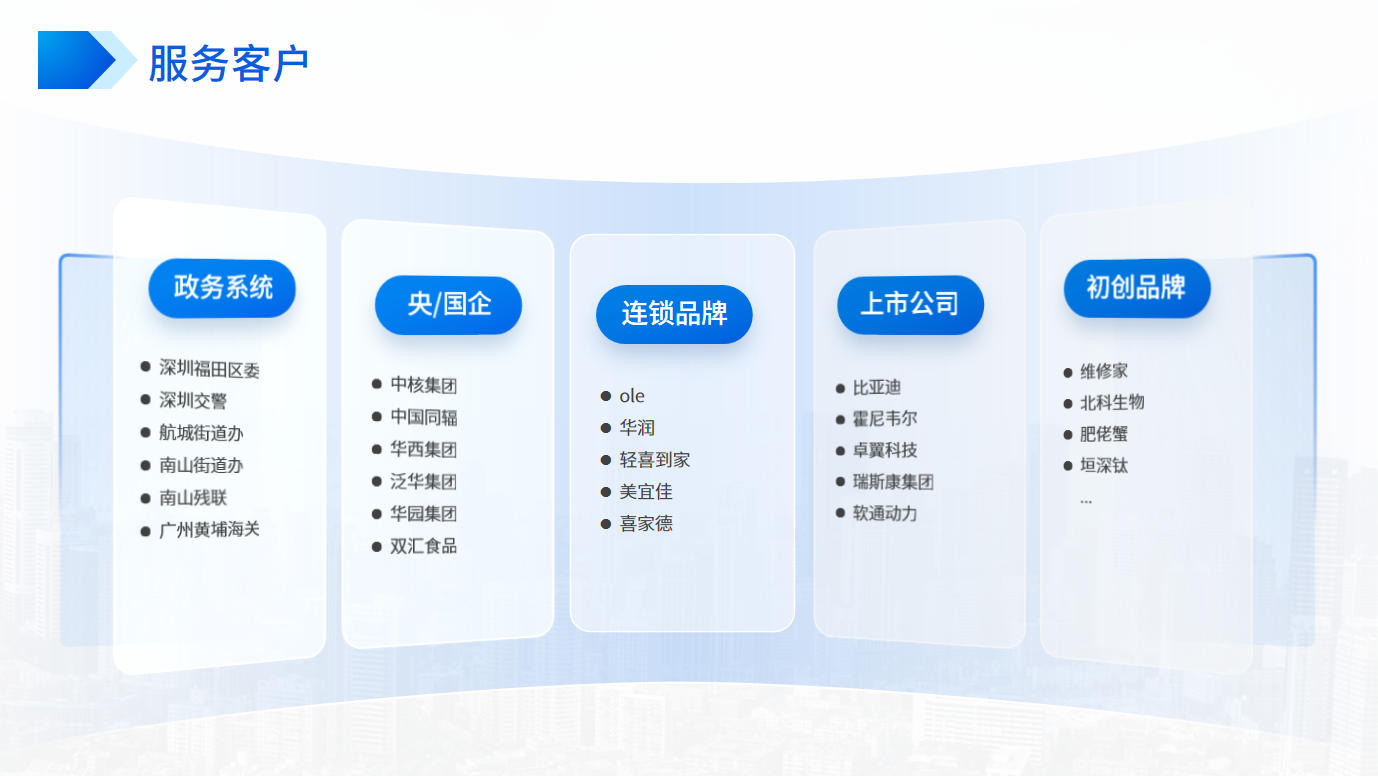 服务客户

政务系统

- 深圳福田区委
- 深圳交警
- 航城街道办
- 南山街道办
- 南山残联
- 广州黄埔海关

央/国企

- 中核集团
- 中国同辐
- 华西集团
- 泛华集团
- 华园集团
- 双汇食品

连锁品牌

- ole
- 华润
- 轻喜到家
- 美宜佳
- 喜家德

上市公司

- 比亚迪
- 霍尼韦尔
- 卓翼科技
- 瑞斯康集团
- 软通动力

初创品牌

- 维修家
- 北科生物
- 肥佬蟹
- 垣深钛

...